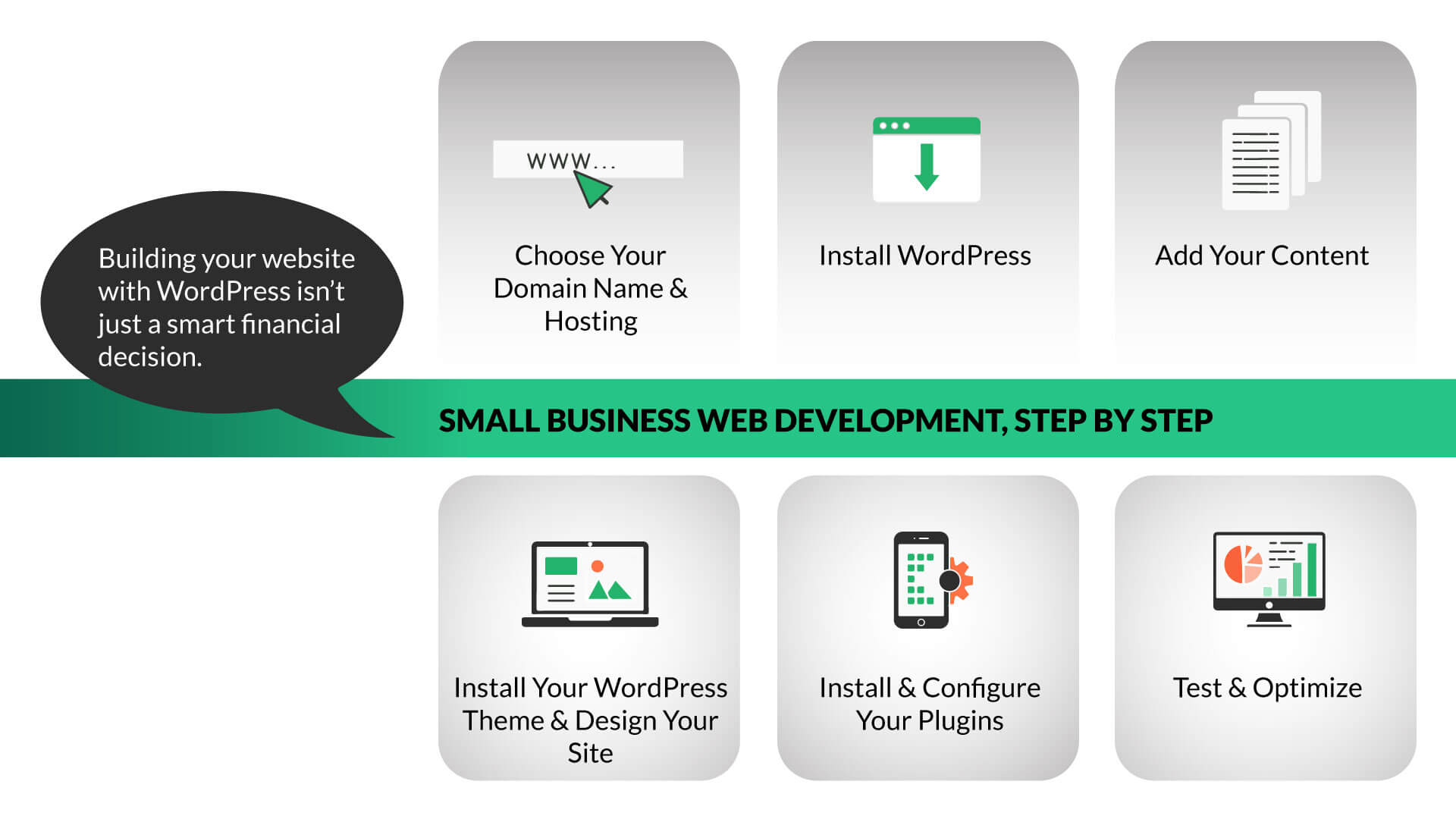 Building your website with WordPress isn't just a smart financial decision.

www...

Choose Your Domain Name & Hosting

Install WordPress

Add Your Content

SMALL BUSINESS WEB DEVELOPMENT, STEP BY STEP

Install Your WordPress Theme & Design Your Site

Install & Configure Your Plugins

Test & Optimize